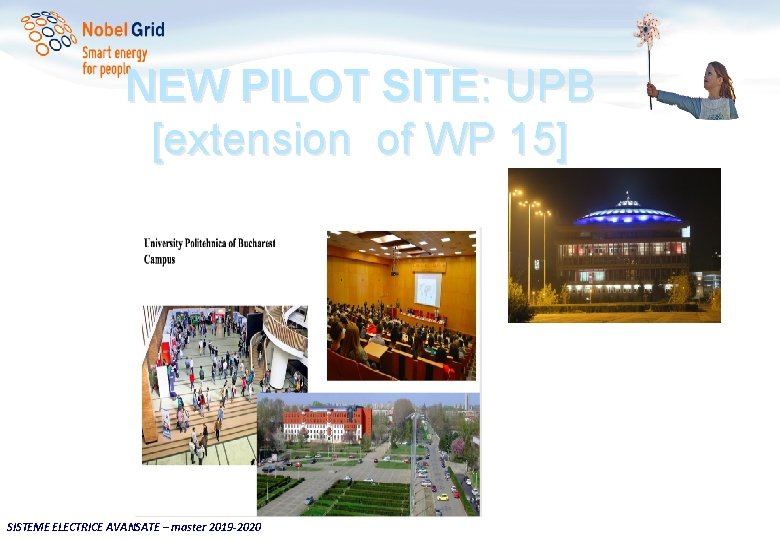 Nobel Grid
Smart energy for people

NEW PILOT SITE: UPB [extension of WP 15]

University Politehnica of Bucharest Campus

SISTEME ELECTRICE AVANSATE – master 2019-2020